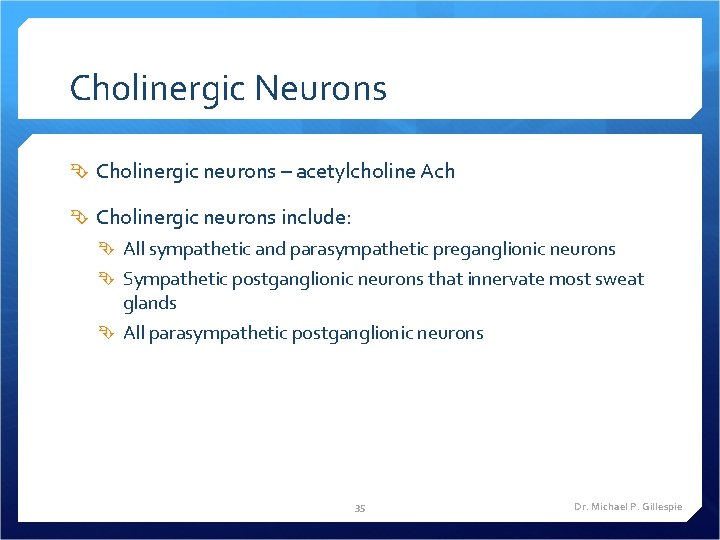 Cholinergic Neurons

Cholinergic neurons – acetylcholine Ach

Cholinergic neurons include:

All sympathetic and parasympathetic preganglionic neurons

Sympathetic postganglionic neurons that innervate most sweat glands

All parasympathetic postganglionic neurons

35

Dr. Michael P. Gillespie